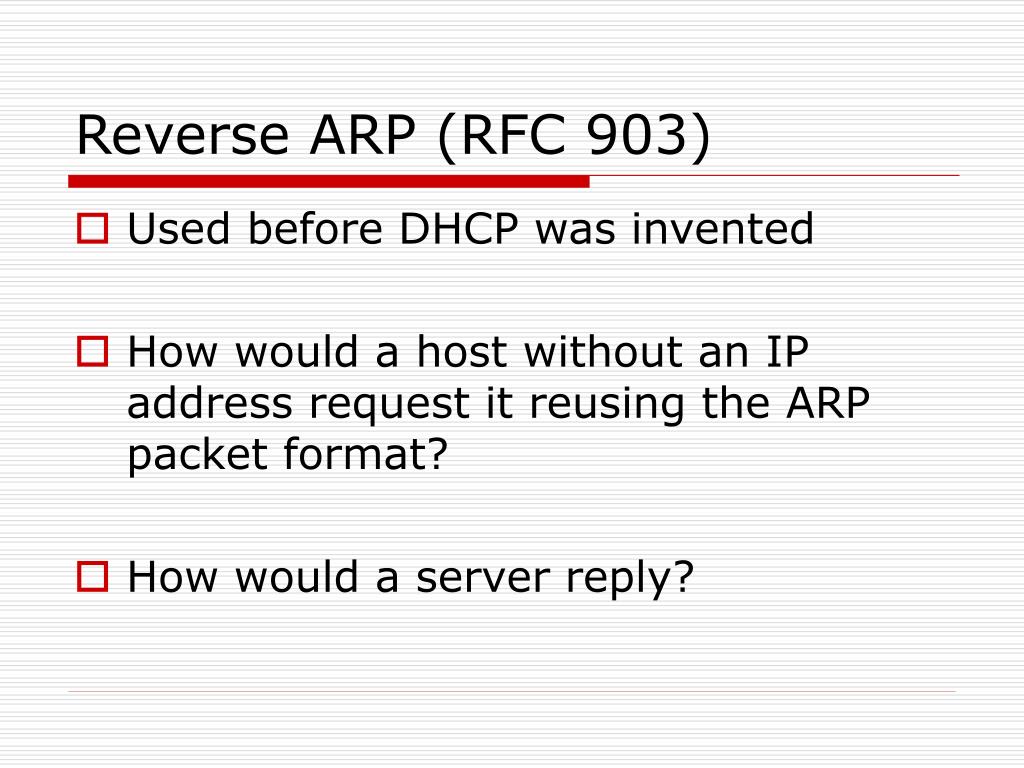 Reverse ARP (RFC 903)

Used before DHCP was invented

How would a host without an IP address request it reusing the ARP packet format?

How would a server reply?